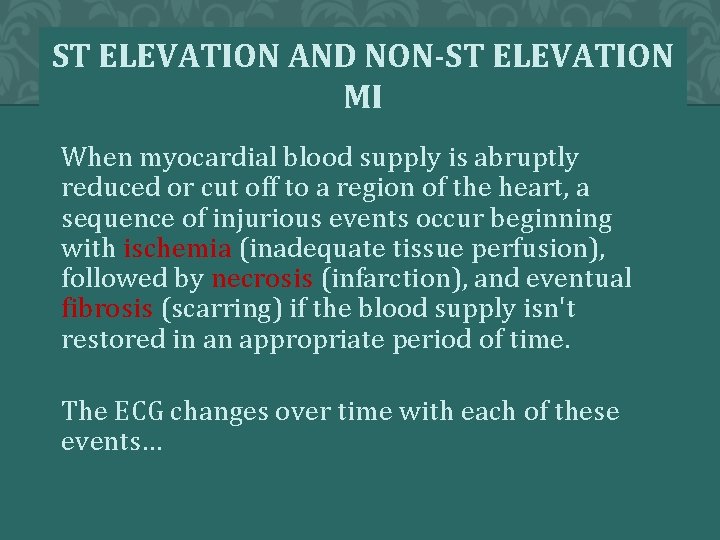 ST ELEVATION AND NON-ST ELEVATION MI

When myocardial blood supply is abruptly reduced or cut off to a region of the heart, a sequence of injurious events occur beginning with ischemia (inadequate tissue perfusion), followed by necrosis (infarction), and eventual fibrosis (scarring) if the blood supply isn't restored in an appropriate period of time.

The ECG changes over time with each of these events…